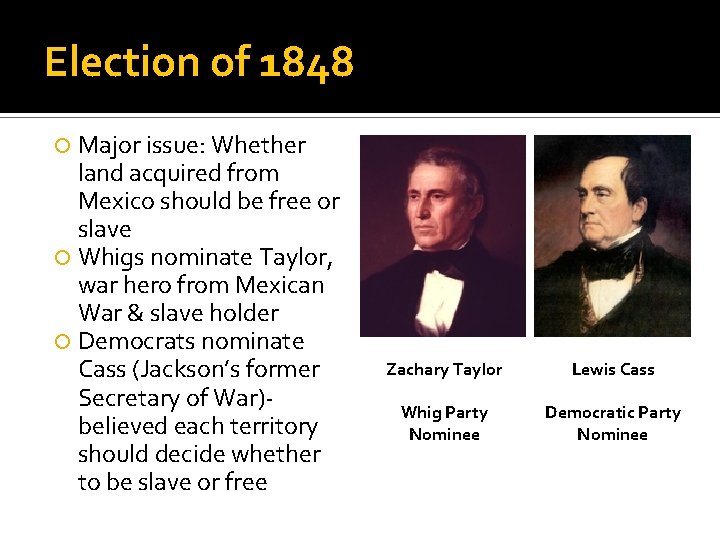 Election of 1848

Major issue: Whether land acquired from Mexico should be free or slave

Whigs nominate Taylor, war hero from Mexican War & slave holder

Democrats nominate Cass (Jackson's former Secretary of War)- believed each territory should decide whether to be slave or free

Zachary Taylor

Whig Party Nominee

Lewis Cass

Democratic Party Nominee